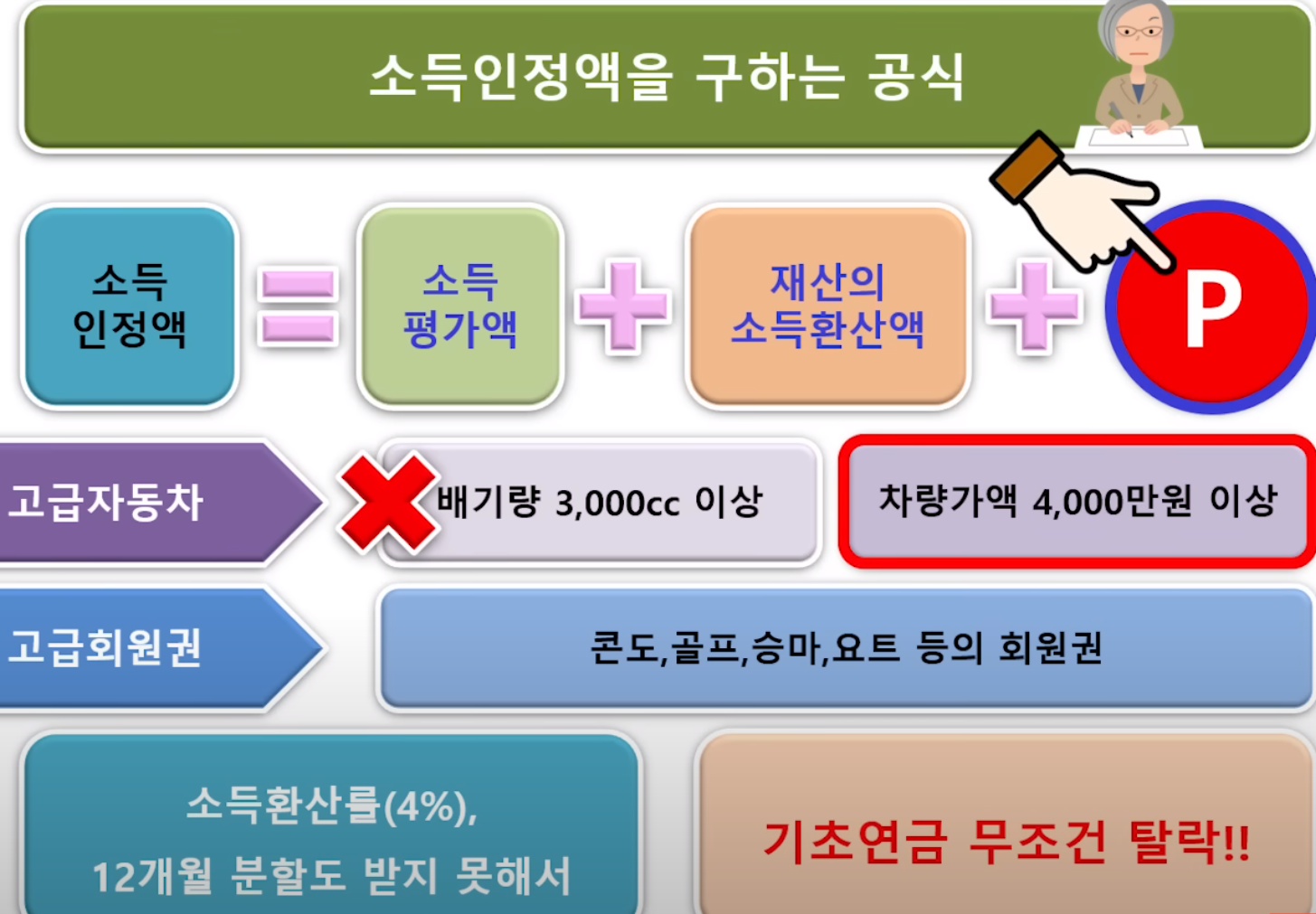 소득인정액을 구하는 공식

소득 인정액 = 소득 평가액 + 재산의 소득환산액 + P

고급자동차

배기량 3,000cc 이상

차량가액 4,000만원 이상

고급회원권

콘도,골프,승마,요트 등의 회원권

소득환산률(4%), 12개월 분할도 받지 못해서

기초연금 무조건 탈락!!